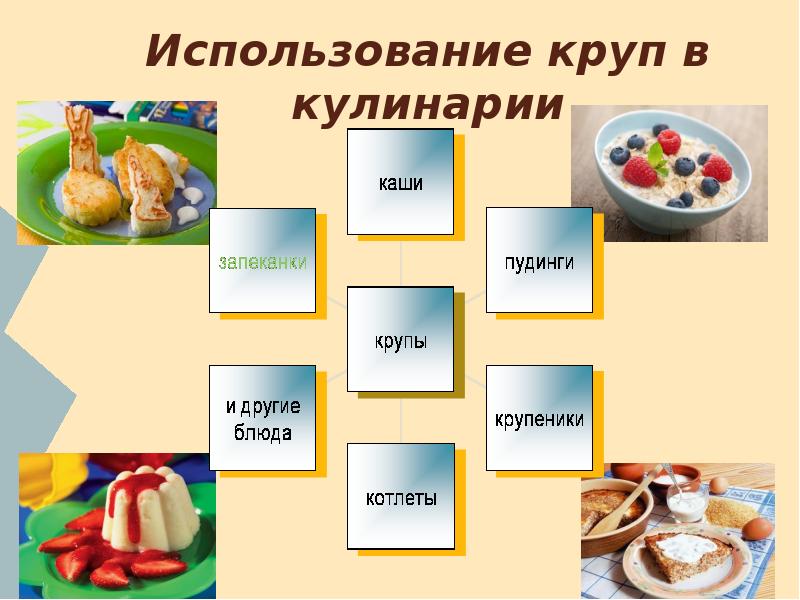 Использование круп в кулинарии

каши

запеканки

пудинги

крупы

и другие блюда

крупеники

котлеты